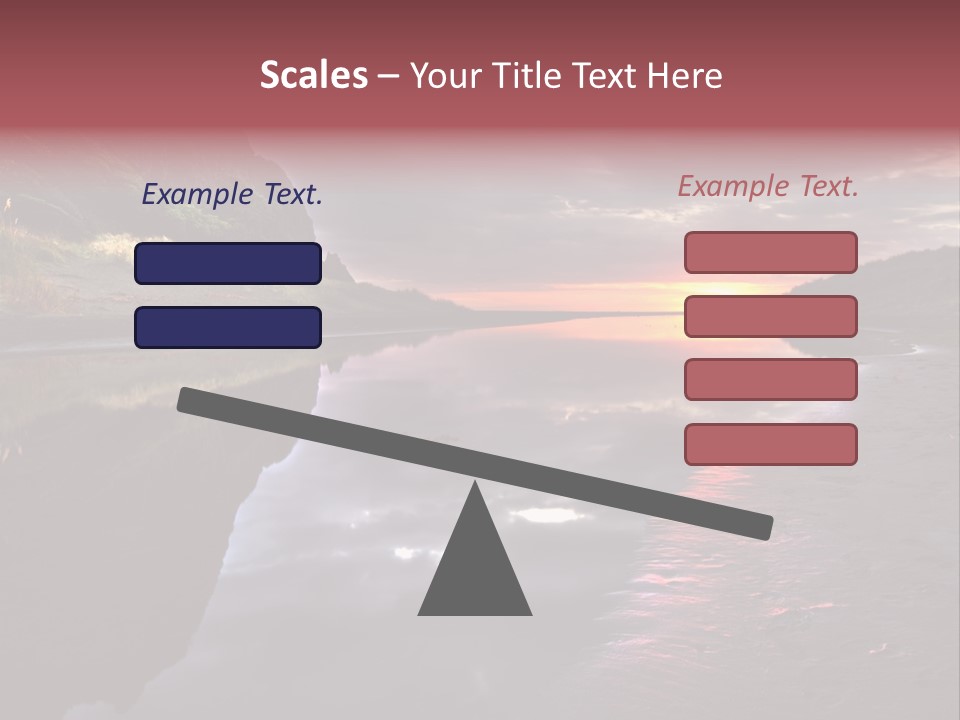 Scales – Your Title Text Here

Example Text.

Example Text.